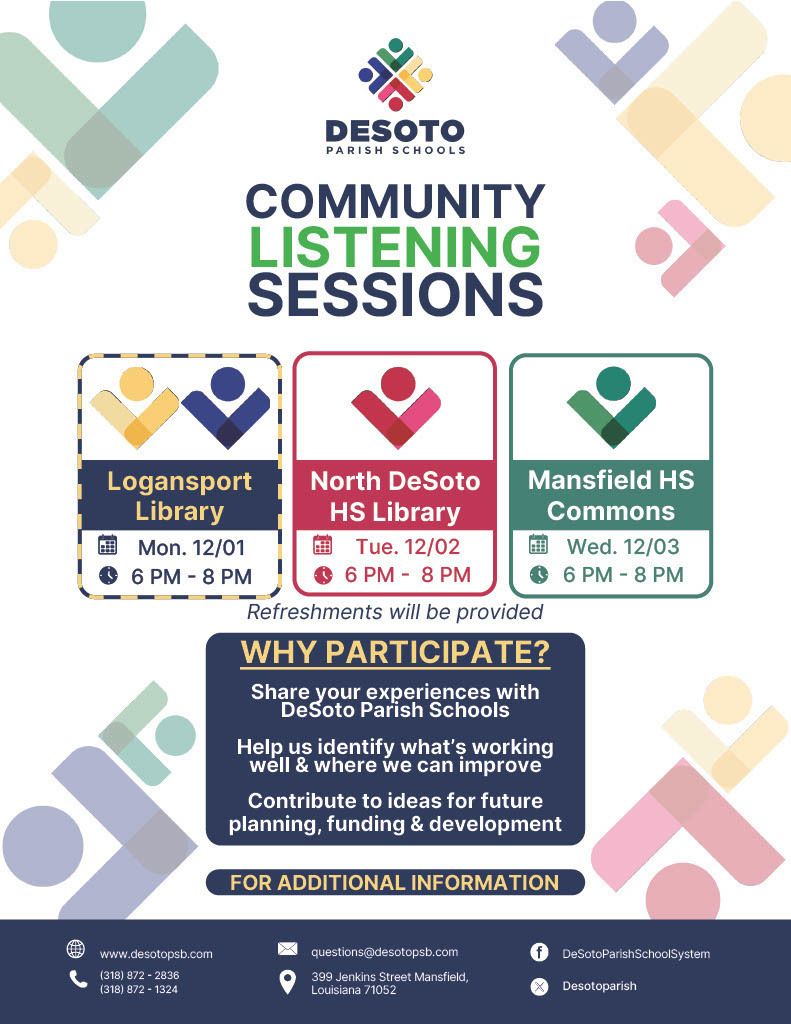 DESOTO
PARISH SCHOOLS

COMMUNITY
LISTENING
SESSIONS

Logansport Library
Mon. 12/01
6 PM - 8 PM

North DeSoto HS Library
Tue. 12/02
6 PM - 8 PM

Mansfield HS Commons
Wed. 12/03
6 PM - 8 PM

Refreshments will be provided

WHY PARTICIPATE?

Share your experiences with DeSoto Parish Schools

Help us identify what's working well & where we can improve

Contribute to ideas for future planning, funding & development

FOR ADDITIONAL INFORMATION

www.desotopsb.com
(318) 872 - 2836
(318) 872 - 1324

questions@desotopsb.com
399 Jenkins Street Mansfield, Louisiana 71052

DeSotoParishSchoolSystem
Desotoparish